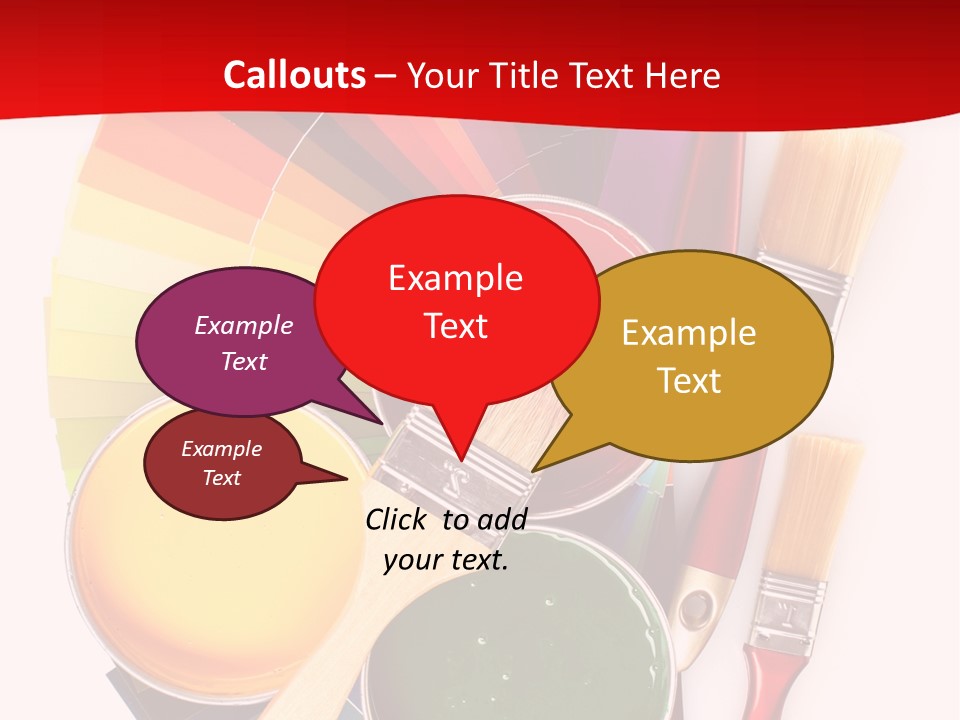 Callouts – Your Title Text Here

Example Text

Example Text

Example Text

Example Text

Click to add your text.